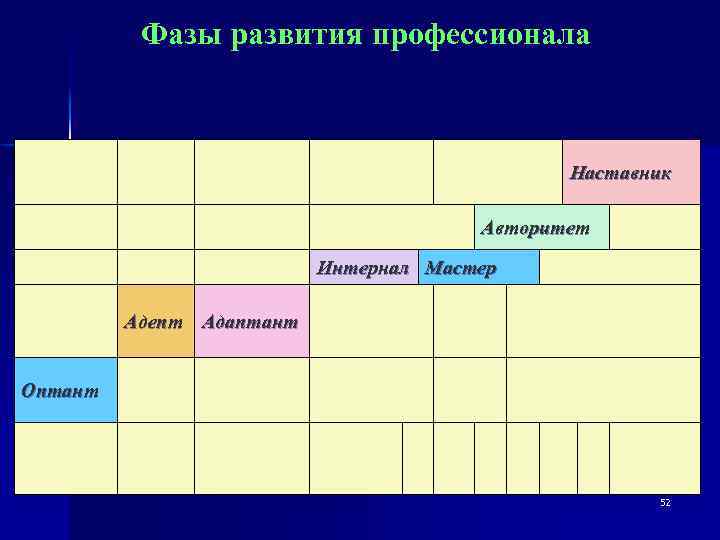 Фазы развития профессионала

Наставник

Авторитет

Интернал

Мастер

Адепт

Адаптант

Оптант

52